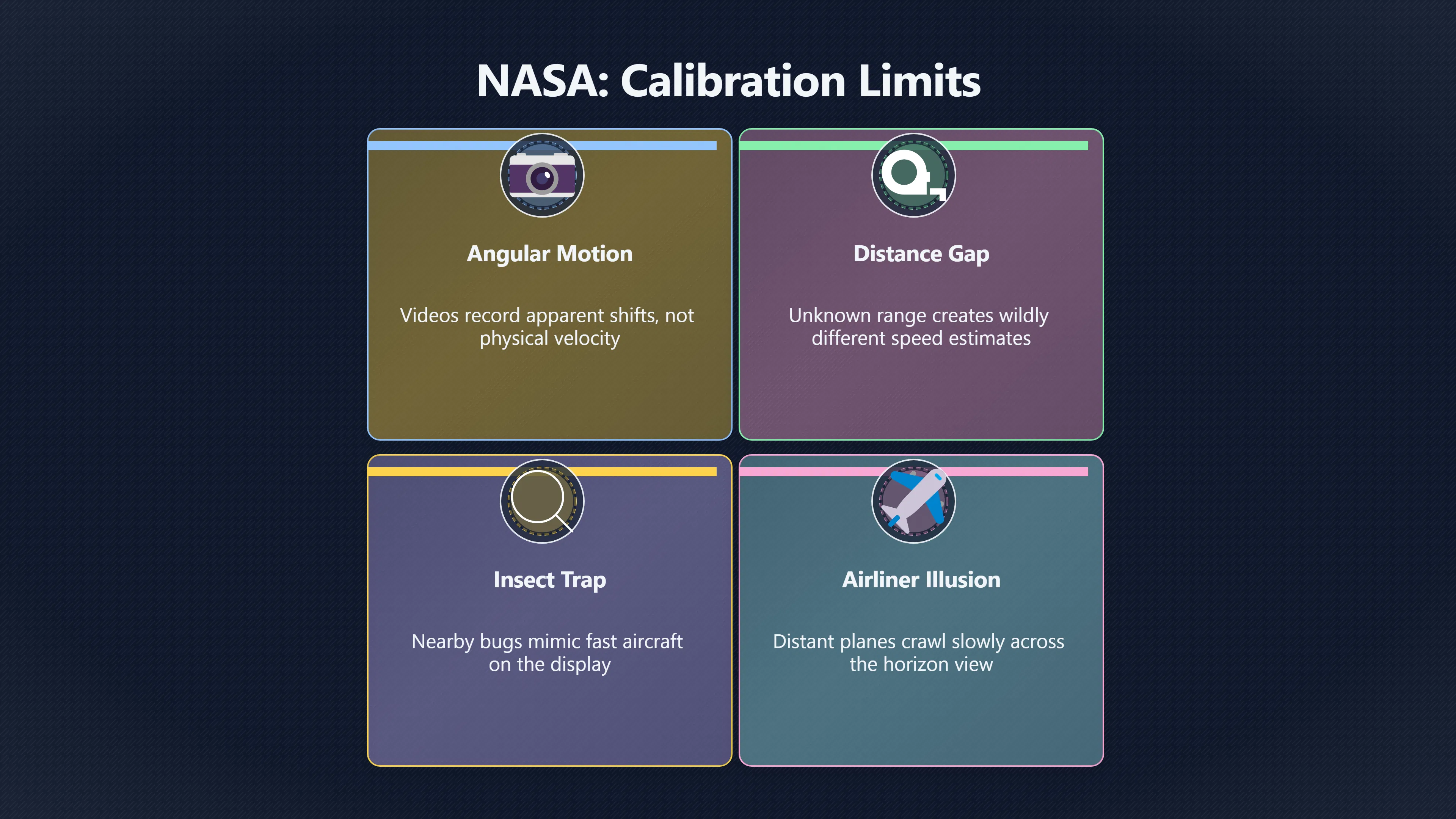 NASA: Calibration Limits

Angular Motion

Videos record apparent shifts, not physical velocity

Distance Gap

Unknown range creates wildly different speed estimates

Insect Trap

Nearby bugs mimic fast aircraft on the display

Airliner Illusion

Distant planes crawl slowly across the horizon view